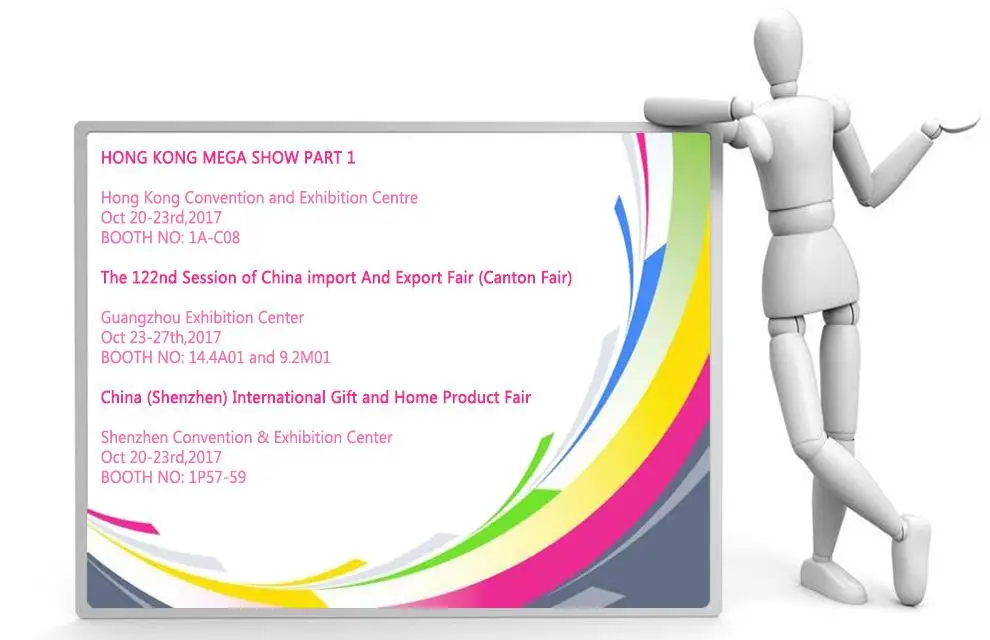 HONG KONG MEGA SHOW PART 1

Hong Kong Convention and Exhibition Centre
Oct 20-23rd,2017
BOOTH NO: 1A-C08

The 122nd Session of China import And Export Fair (Canton Fair)

Guangzhou Exhibition Center
Oct 23-27th,2017
BOOTH NO: 14.4A01 and 9.2M01

China (Shenzhen) International Gift and Home Product Fair

Shenzhen Convention & Exhibition Center
Oct 20-23rd,2017
BOOTH NO: 1P57-59